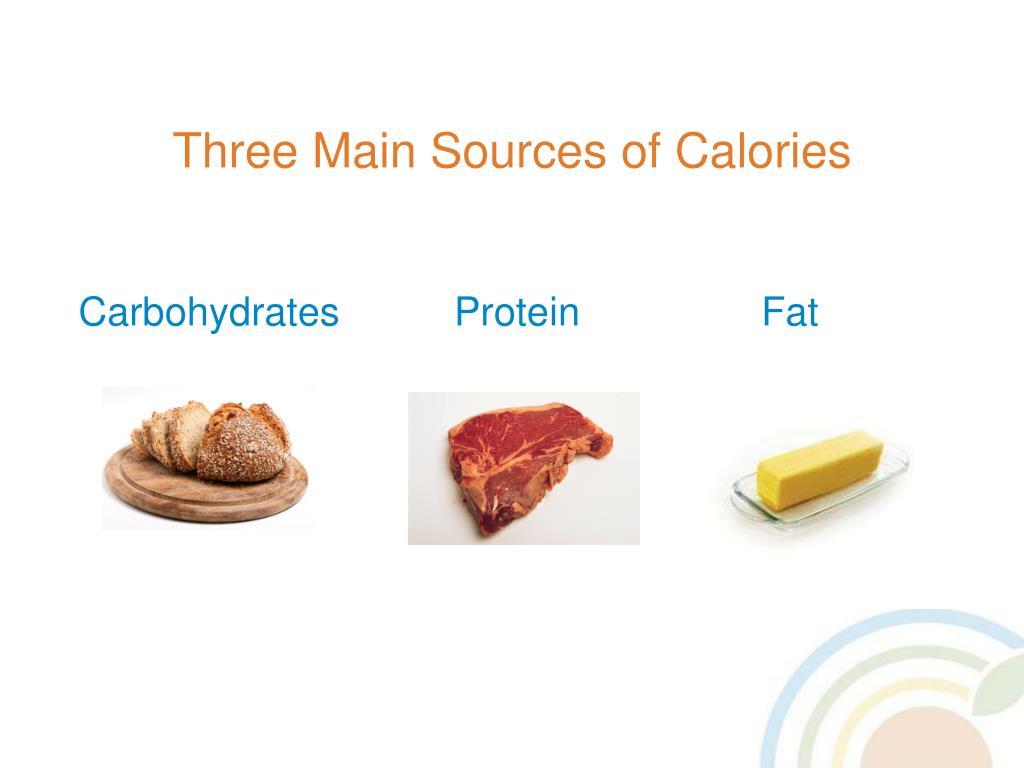 Three Main Sources of Calories

Carbohydrates

Protein

Fat